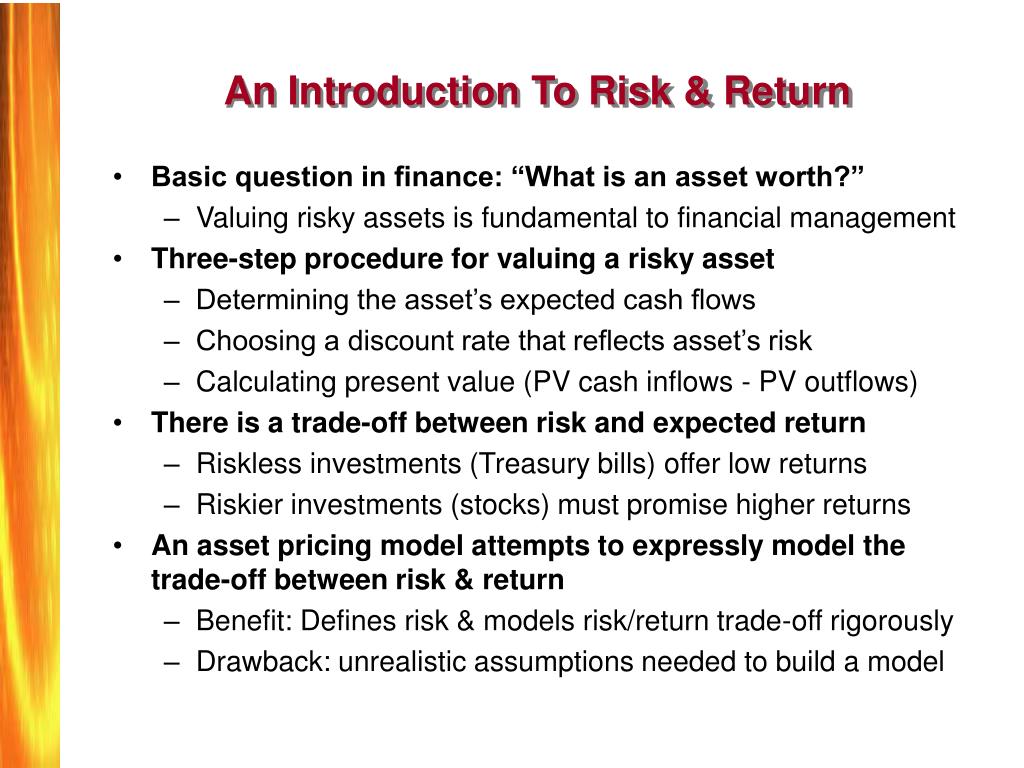 An Introduction To Risk & Return

• Basic question in finance: “What is an asset worth?”
– Valuing risky assets is fundamental to financial management
• Three-step procedure for valuing a risky asset
– Determining the asset’s expected cash flows
– Choosing a discount rate that reflects asset’s risk
– Calculating present value (PV cash inflows - PV outflows)
• There is a trade-off between risk and expected return
– Riskless investments (Treasury bills) offer low returns
– Riskier investments (stocks) must promise higher returns
• An asset pricing model attempts to expressly model the trade-off between risk & return
– Benefit: Defines risk & models risk/return trade-off rigorously
– Drawback: unrealistic assumptions needed to build a model